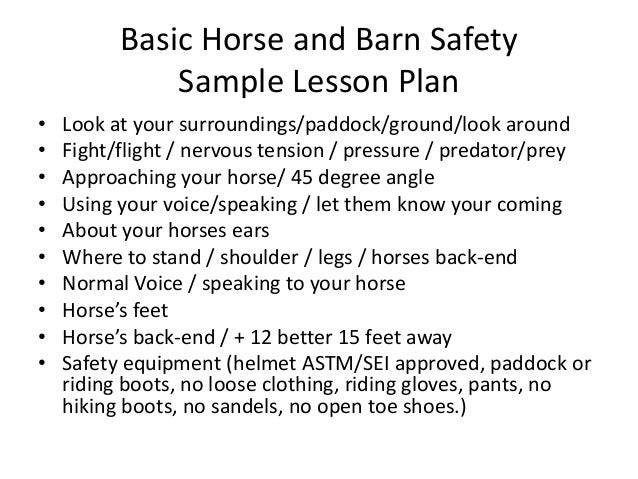 Basic Horse and Barn Safety
Sample Lesson Plan

• Look at your surroundings/paddock/ground/look around
• Fight/flight / nervous tension / pressure / predator/prey
• Approaching your horse/ 45 degree angle
• Using your voice/speaking / let them know your coming
• About your horses ears
• Where to stand / shoulder / legs / horses back-end
• Normal Voice / speaking to your horse
• Horse's feet
• Horse's back-end / + 12 better 15 feet away
• Safety equipment (helmet ASTM/SEI approved, paddock or riding boots, no loose clothing, riding gloves, pants, no hiking boots, no sandels, no open toe shoes.)